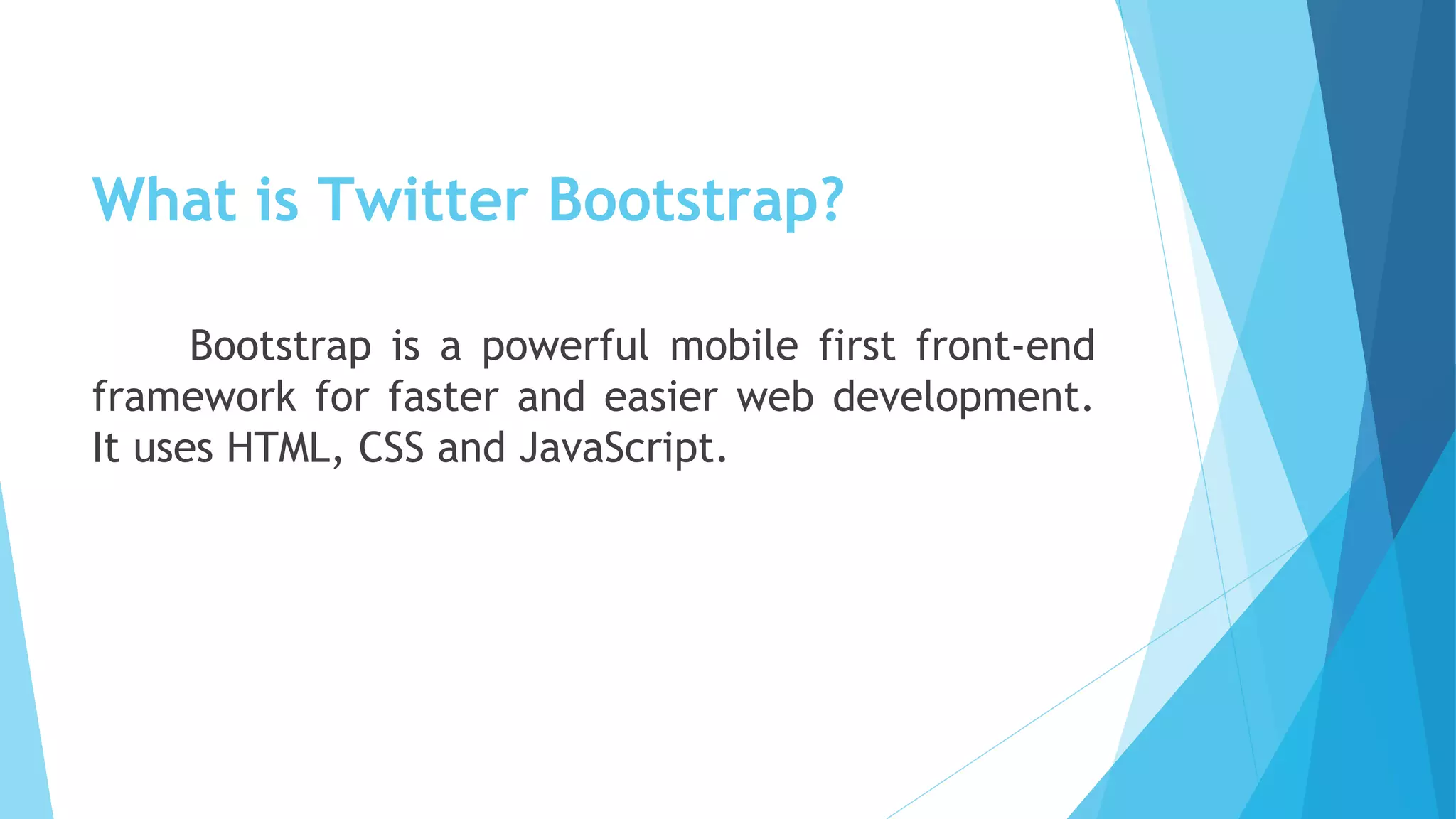 What is Twitter Bootstrap?

Bootstrap is a powerful mobile first front-end framework for faster and easier web development. It uses HTML, CSS and JavaScript.